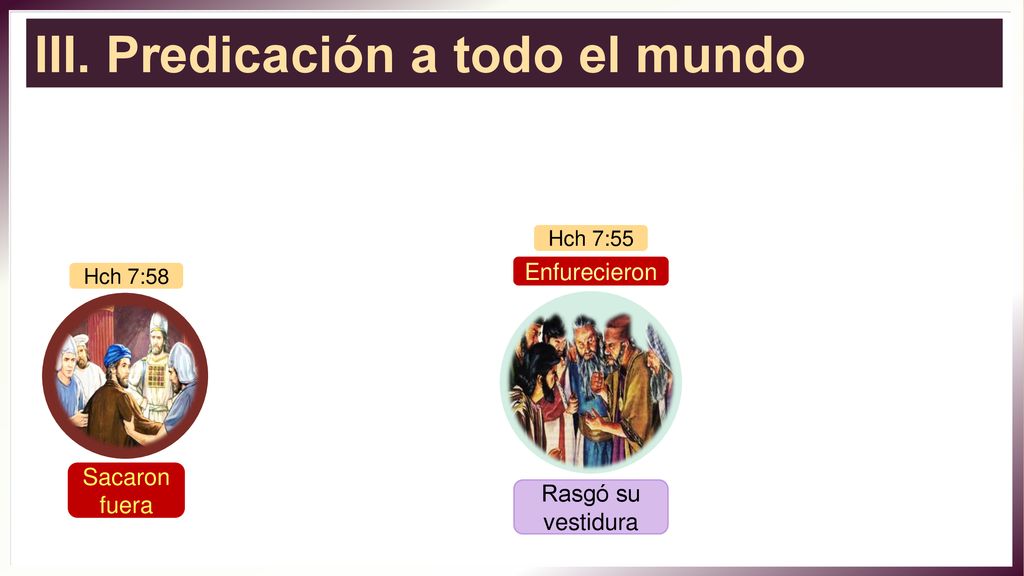 III. Predicación a todo el mundo

Hch 7:58

Sacaron fuera

Hch 7:55

Enfurecieron

Rasgó su vestidura